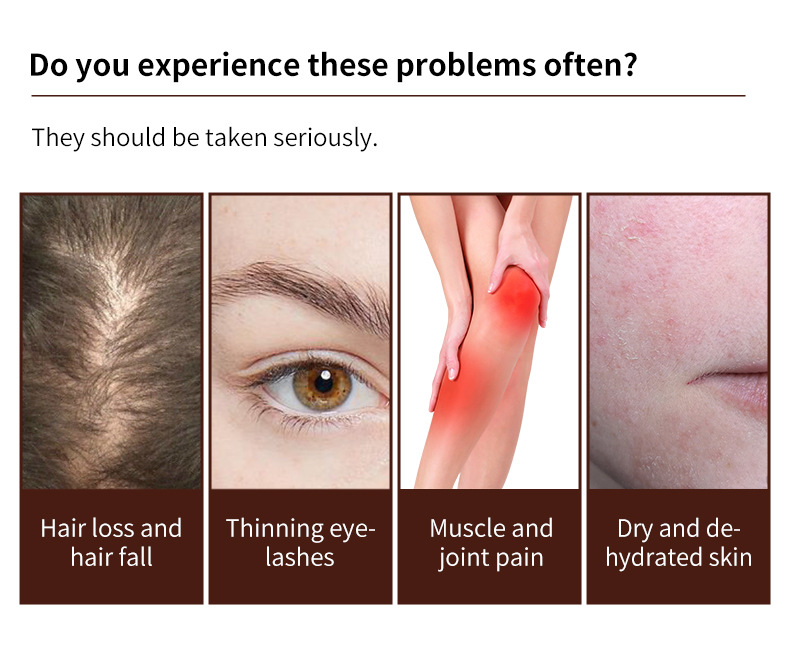 Do you experience these problems often?

They should be taken seriously.

Hair loss and hair fall

Thinning eyelashes

Muscle and joint pain

Dry and dehydrated skin